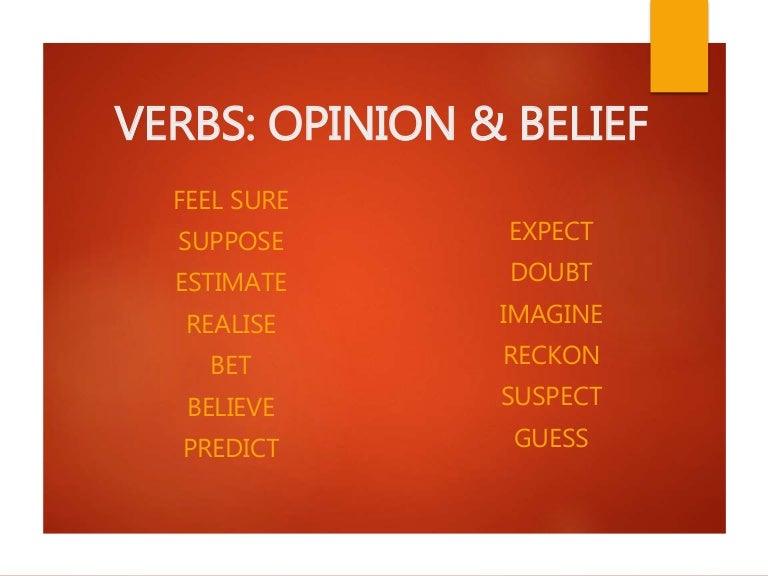 VERBS: OPINION & BELIEF

FEEL SURE
SUPPOSE
ESTIMATE
REALISE
BET
BELIEVE
PREDICT

EXPECT
DOUBT
IMAGINE
RECKON
SUSPECT
GUESS